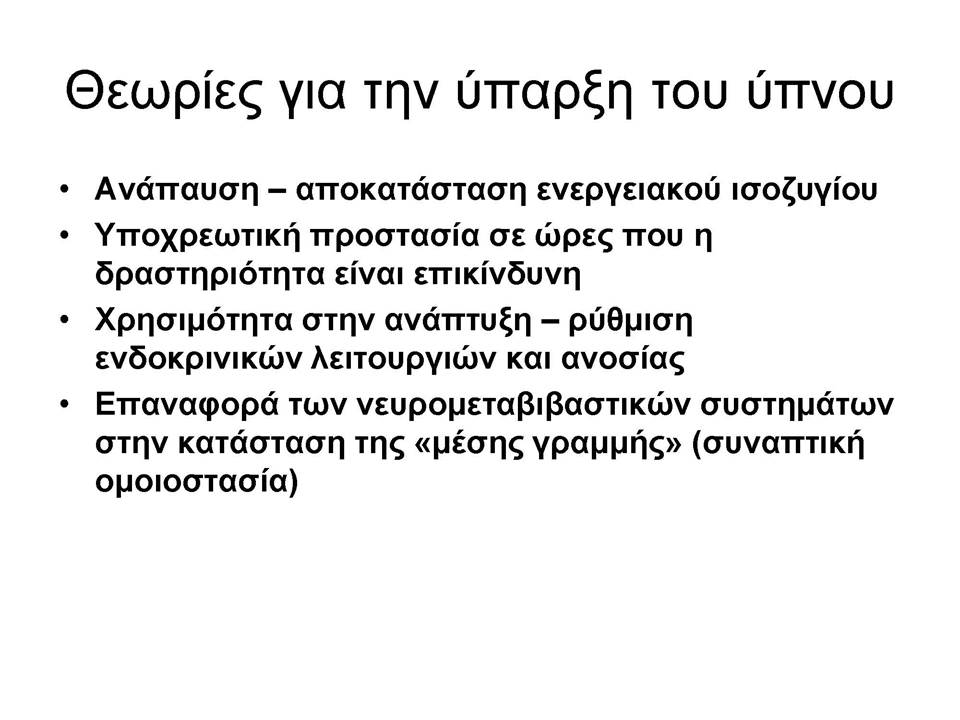 Θεωρίες για την ύπαρξη του ύπνου

• Ανάπαυση – αποκατάσταση ενεργειακού ισοζυγίου
• Υποχρεωτική προστασία σε ώρες που η δραστηριότητα είναι επικίνδυνη
• Χρησιμότητα στην ανάπτυξη – ρύθμιση ενδοκρινικών λειτουργιών και ανοσίας
• Επαναφορά των νευρομεταβιβαστικών συστημάτων στην κατάσταση της «μέσης γραμμής» (συναπτική ομοιοστασία)